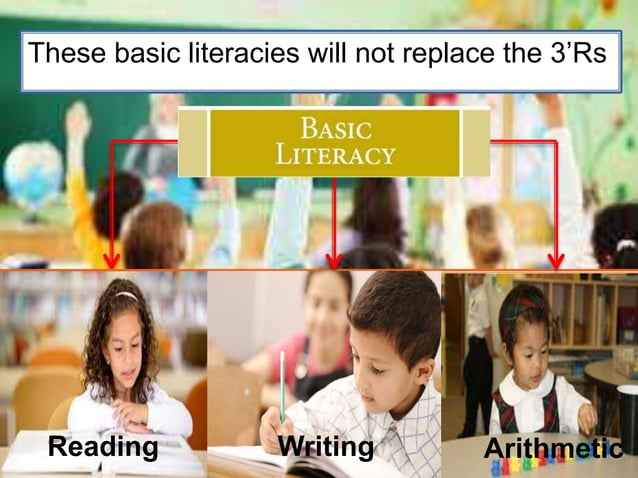 These basic literacies will not replace the 3'Rs

BASIC LITERACY

Reading

Writing

Arithmetic